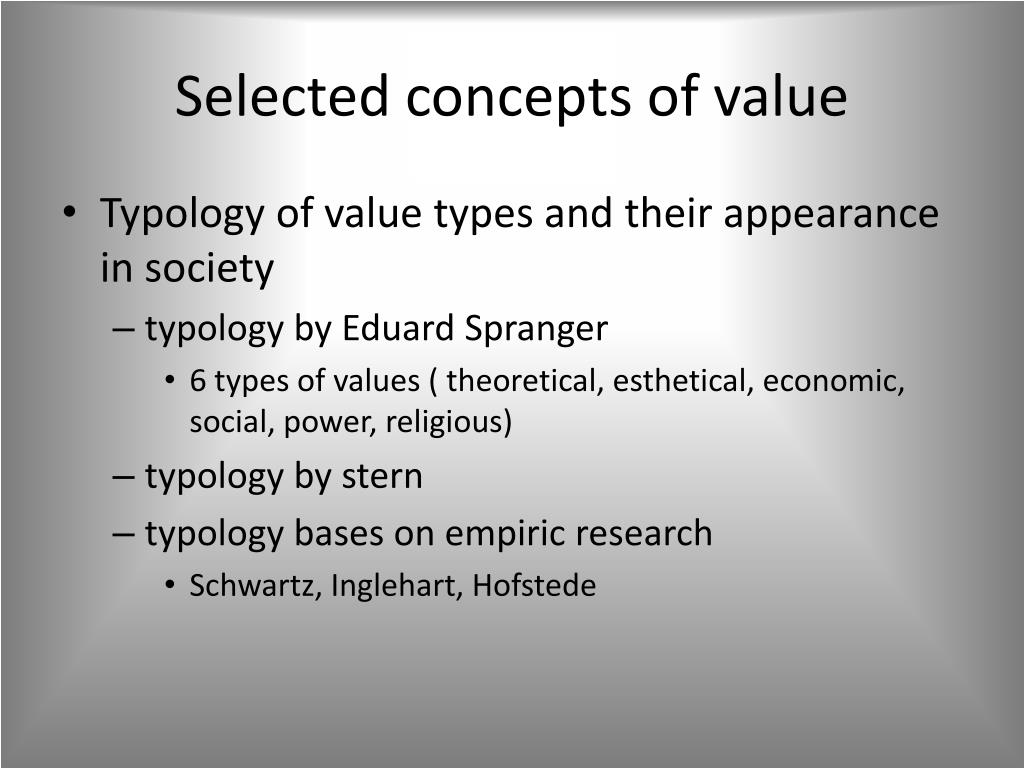 Selected concepts of value

• Typology of value types and their appearance in society

– typology by Eduard Spranger

• 6 types of values ( theoretical, esthetical, economic, social, power, religious)

– typology by stern

– typology bases on empiric research

• Schwartz, Inglehart, Hofstede